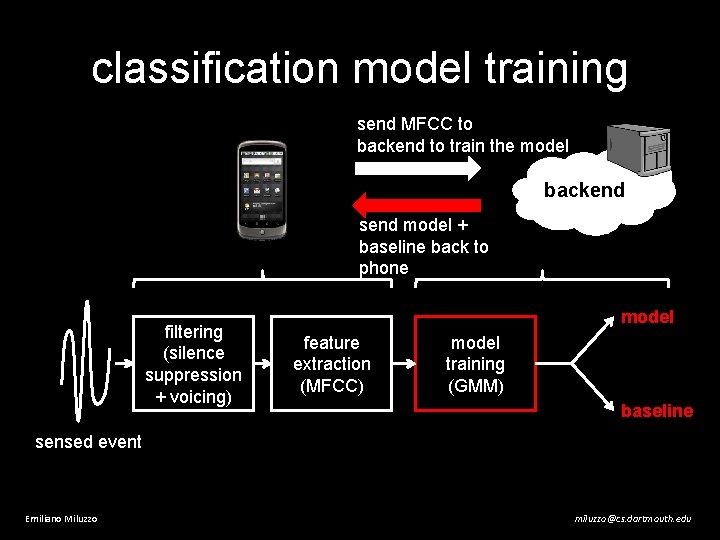 classification model training

send MFCC to backend to train the model

backend

send model + baseline back to phone

filtering (silence suppression + voicing)

feature extraction (MFCC)

model training (GMM)

model

baseline

sensed event

Emiliano Miluzzo

miluzzo@cs.dartmouth.edu